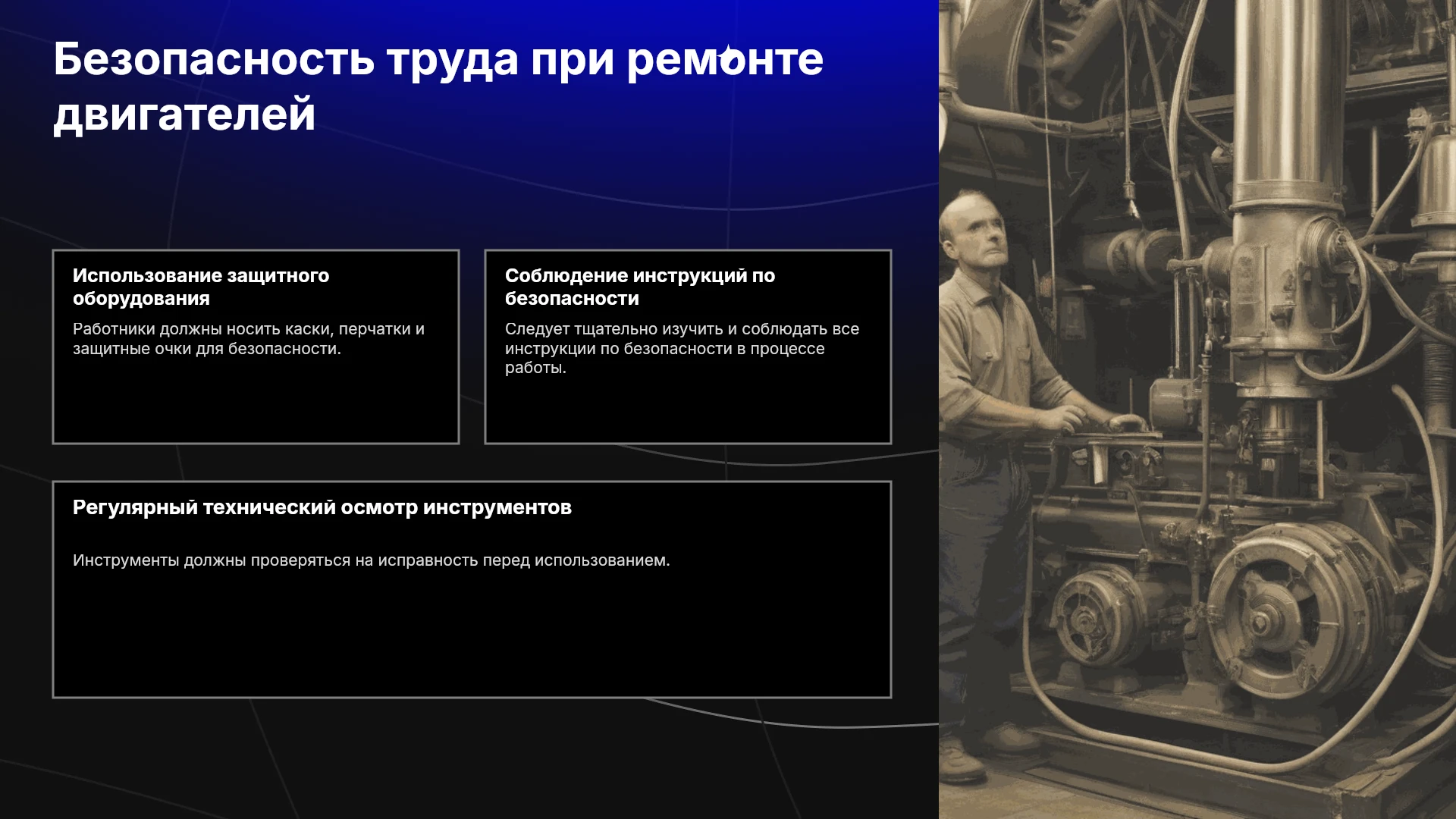 Безопасность труда при ремонте двигателей

Использование защитного оборудования

Работники должны носить каски, перчатки и защитные очки для безопасности.

Соблюдение инструкций по безопасности

Следует тщательно изучить и соблюдать все инструкции по безопасности в процессе работы.

Регулярный технический осмотр инструментов

Инструменты должны проверяться на исправность перед использованием.